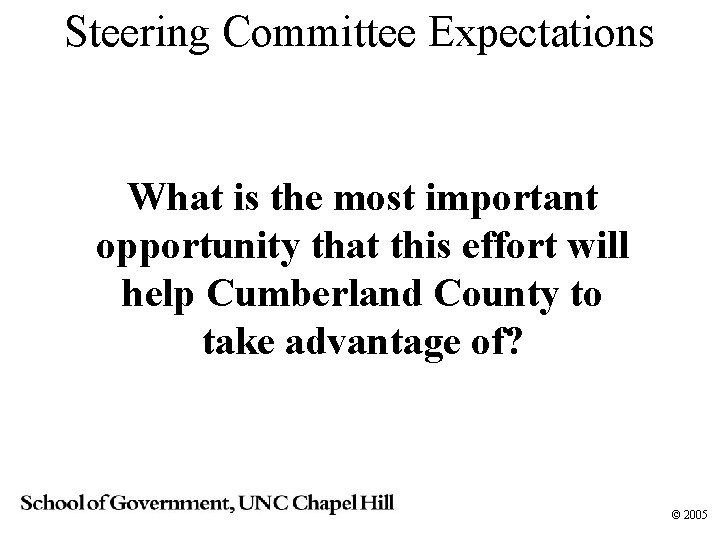 Steering Committee Expectations

What is the most important opportunity that this effort will help Cumberland County to take advantage of?

School of Government, UNC Chapel Hill

© 2005